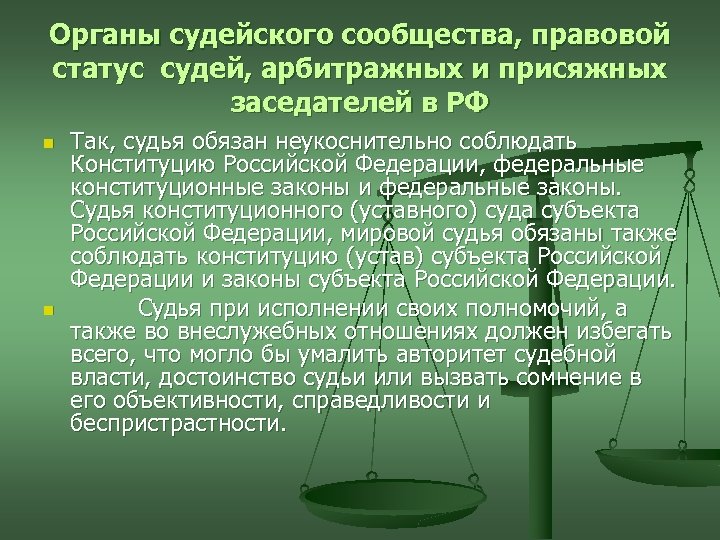 Органы судейского сообщества, правовой статус судей, арбитражных и присяжных заседателей в РФ

Так, судья обязан неукоснительно соблюдать Конституцию Российской Федерации, федеральные конституционные законы и федеральные законы. Судья конституционного (уставного) суда субъекта Российской Федерации, мировой судья обязаны также соблюдать конституцию (устав) субъекта Российской Федерации и законы субъекта Российской Федерации.

Судья при исполнении своих полномочий, а также во внеслужебных отношениях должен избегать всего, что могло бы умалить авторитет судебной власти, достоинство судьи или вызвать сомнение в его объективности, справедливости и беспристрастности.